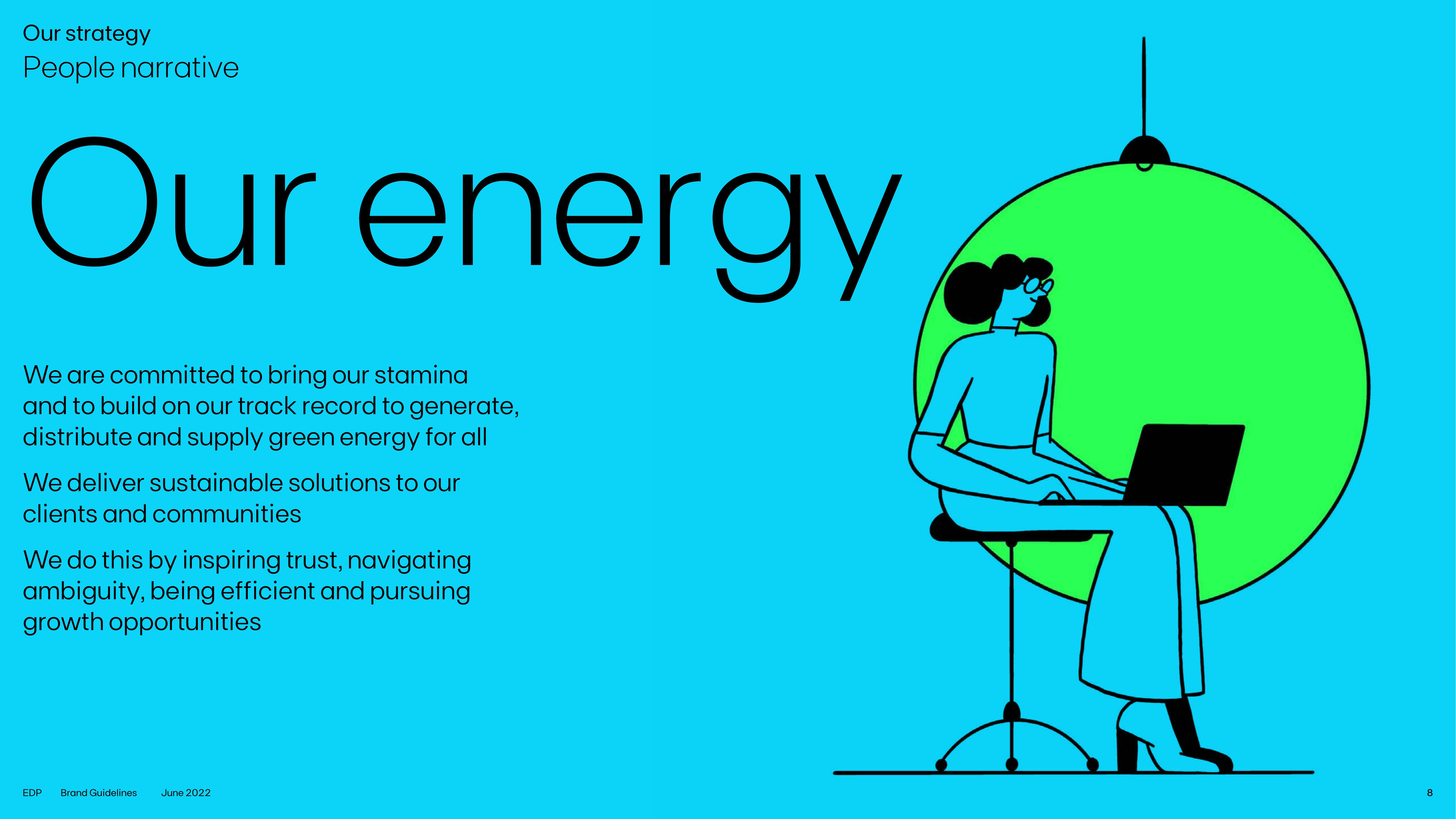 Our strategy
People narrative

Our energy

We are committed to bring our stamina and to build on our track record to generate, distribute and supply green energy for all

We deliver sustainable solutions to our clients and communities

We do this by inspiring trust, navigating ambiguity, being efficient and pursuing growth opportunities

EDP Brand Guidelines June 2022

8